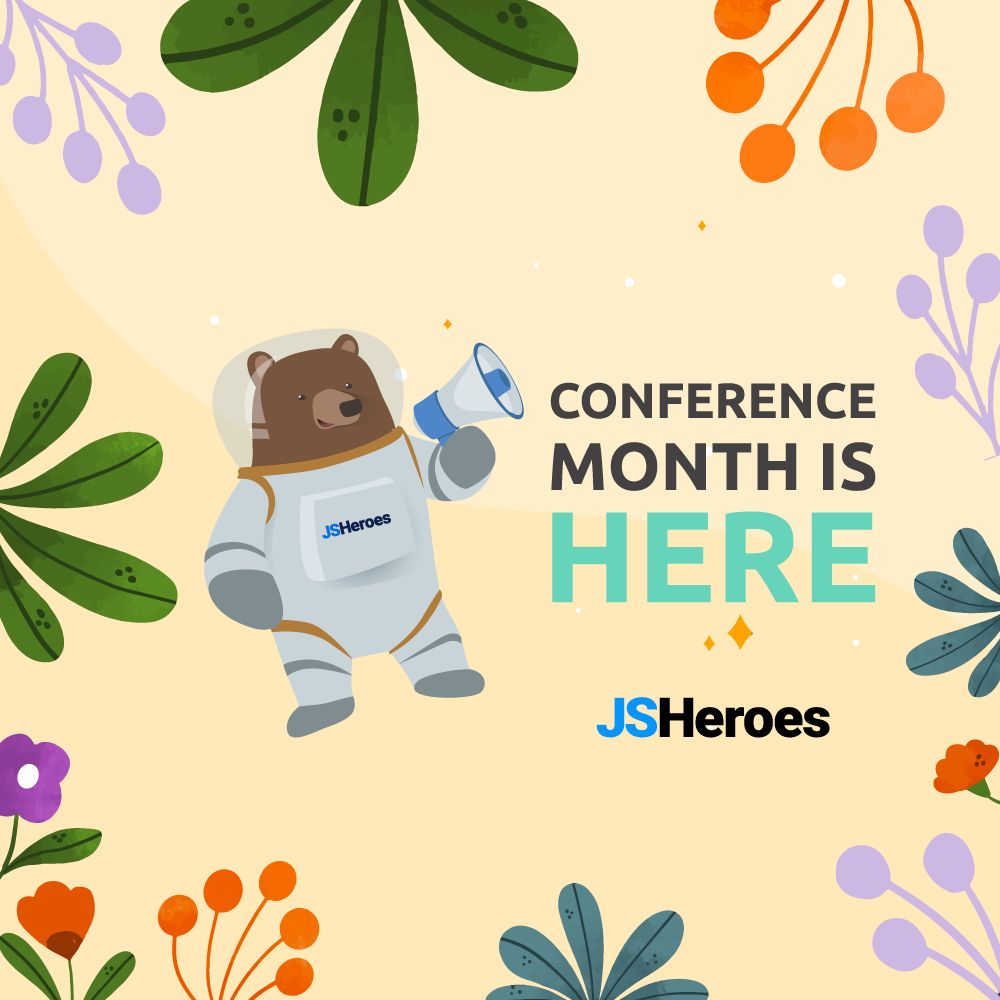 JSHeroes

CONFERENCE MONTH IS HERE

JSHeroes